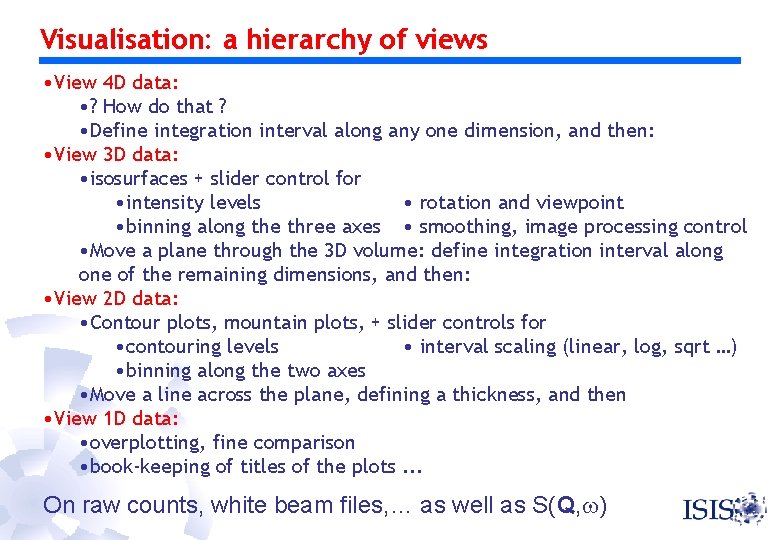 Visualisation: a hierarchy of views

•View 4D data:
•? How do that ?
•Define integration interval along any one dimension, and then:
•View 3D data:
•isosurfaces + slider control for
•intensity levels
•binning along the three axes
• rotation and viewpoint
• smoothing, image processing control
•Move a plane through the 3D volume: define integration interval along one of the remaining dimensions, and then:
•View 2D data:
•Contour plots, mountain plots, + slider controls for
•contouring levels
•binning along the two axes
• interval scaling (linear, log, sqrt …)
•Move a line across the plane, defining a thickness, and then
•View 1D data:
•overplotting, fine comparison
•book-keeping of titles of the plots ...

On raw counts, white beam files,… as well as S($\mathbf{Q}$,$\omega$)

ISIS